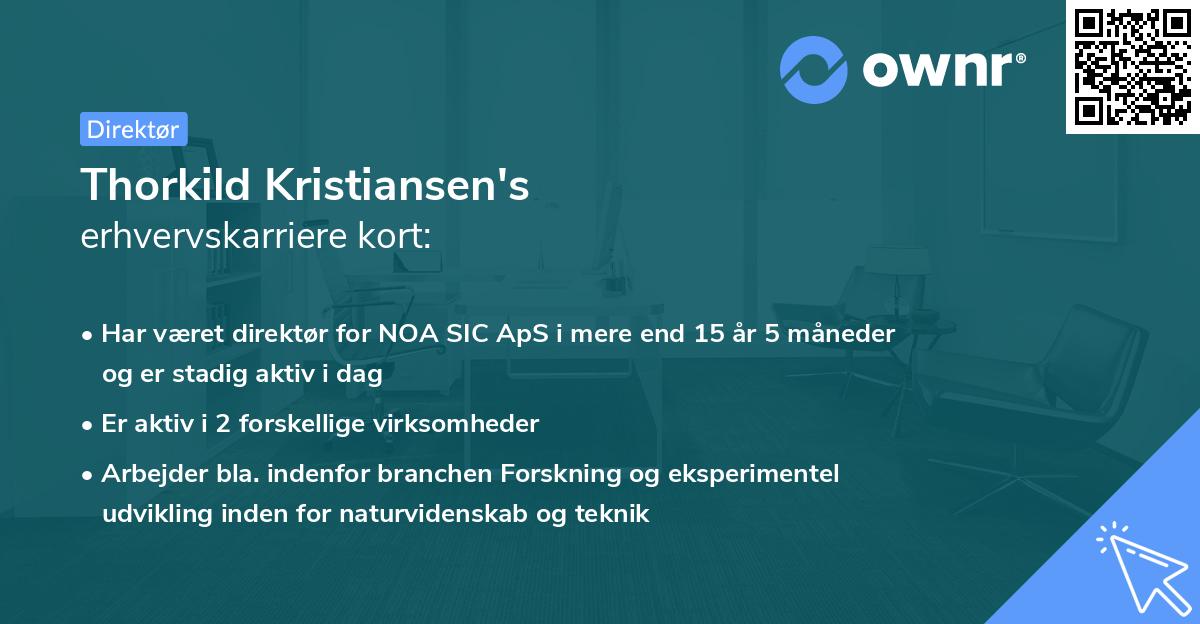 ownr®

Direktør

Thorkild Kristiansen's
erhvervskarriere kort:

• Har været direktør for NOA SIC ApS i mere end 15 år 5 måneder og er stadig aktiv i dag

• Er aktiv i 2 forskellige virksomheder

• Arbejder bla. indenfor branchen Forskning og eksperimentel udvikling inden for naturvidenskab og teknik